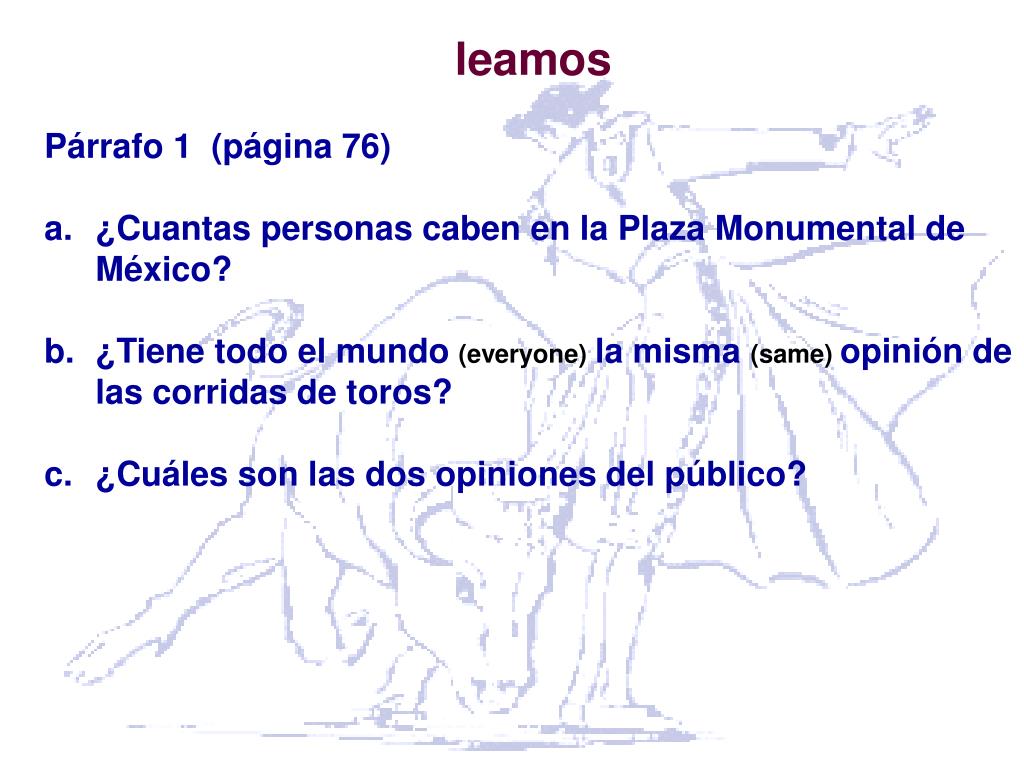 leamos

Párrafo 1 (página 76)

a. ¿Cuantas personas caben en la Plaza Monumental de México?

b. ¿Tiene todo el mundo (everyone) la misma (same) opinión de las corridas de toros?

c. ¿Cuáles son las dos opiniones del público?